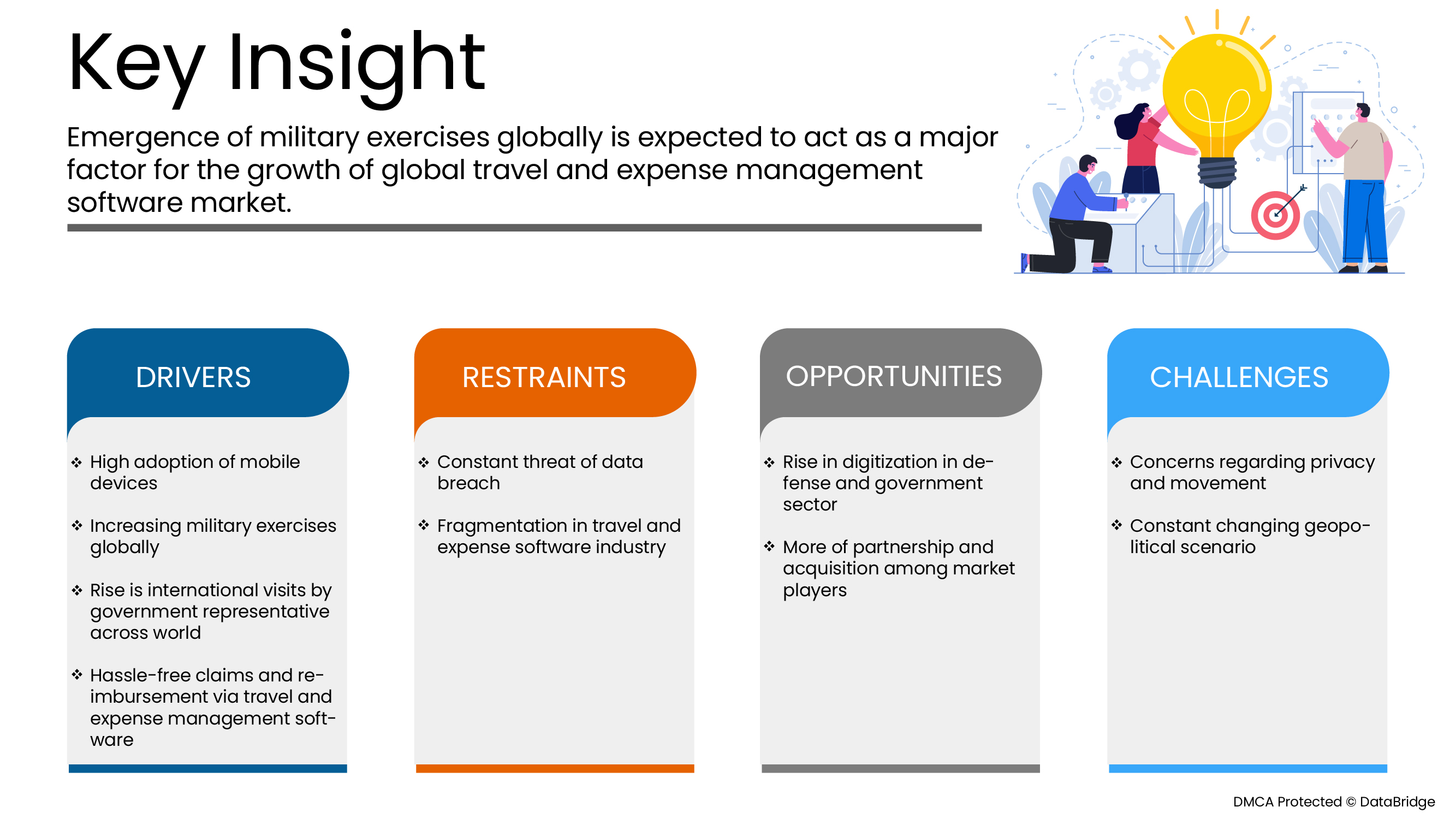 Key Insight

Emergence of military exercises globally is expected to act as a major factor for the growth of global travel and expense management software market.

DRIVERS

❖ High adoption of mobile devices

❖ Increasing military exercises globally

❖ Rise is international visits by government representative across world

❖ Hassle-free claims and reimbursement via travel and expense management software

RESTRAINTS

❖ Constant threat of data breach

❖ Fragmentation in travel and expense software industry

OPPORTUNITIES

❖ Rise in digitization in defense and government sector

❖ More of partnership and acquisition among market players

CHALLENGES

❖ Concerns regarding privacy and movement

❖ Constant changing geopolitical scenario

DMCA Protected © DataBridge